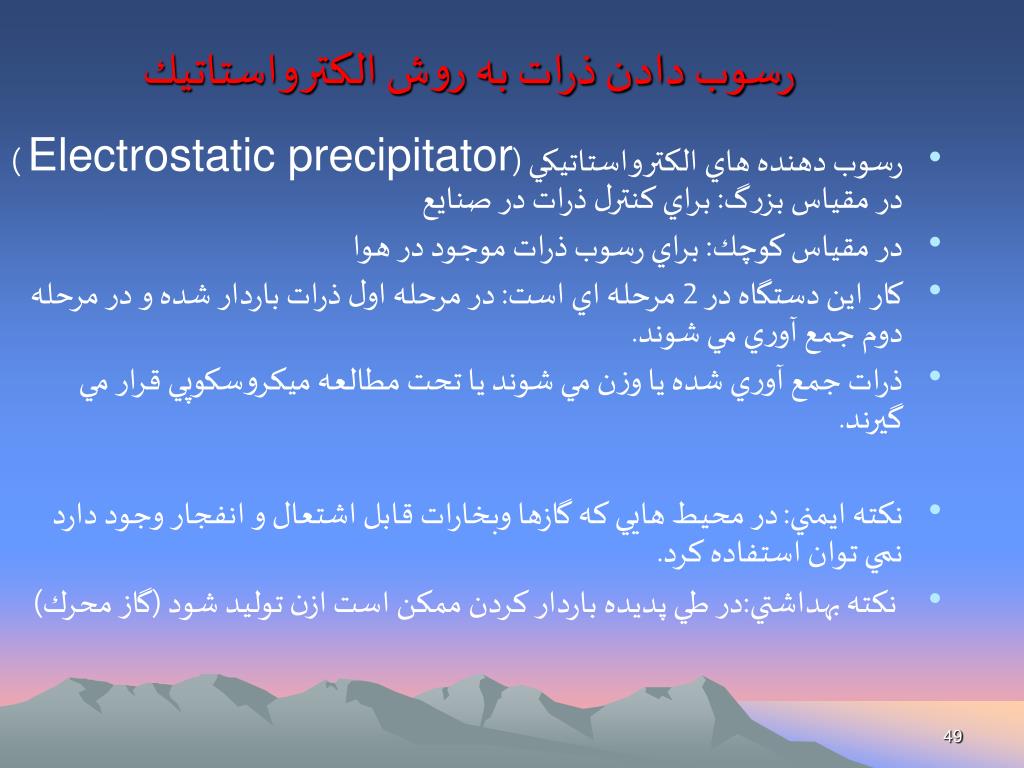 رسوب دادن ذرات به روش الكترواستاتيك

• رسوب دهنده هاي الكترواستاتيكي (Electrostatic precipitator ) در مقياس بزرگ: براي كنترل ذرات در صنايع

• در مقياس كوچك: براي رسوب ذرات موجود در هوا

• كار اين دستگاه در 2 مرحله اي است: در مرحله اول ذرات باردار شده و در مرحله دوم جمع آوري مي شوند.

• ذرات جمع آوري شده يا وزن مي شوند يا تحت مطالعه ميكروسكوپي قرار مي گيرند.

• نكته ايمني: در محيط هايي كه گازها وبخارات قابل اشتعال و انفجار وجود دارد نمي توان استفاده كرد.

• نكته بهداشتي:در طي پديده باردار كردن ممكن است ازن توليد شود (گاز محرك)

49